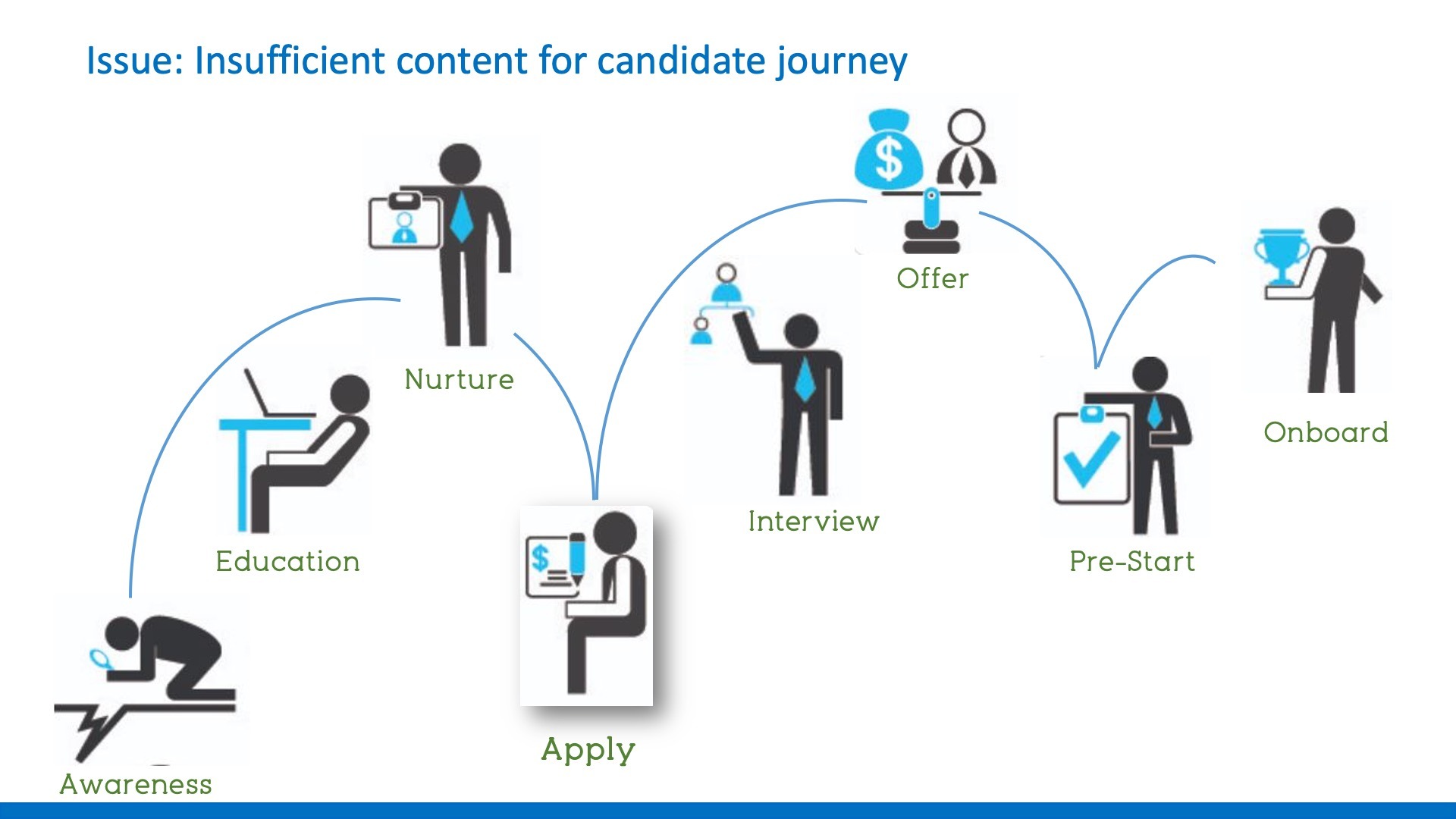 Issue: Insufficient content for candidate journey

Awareness

Education

Nurture

Apply

Interview

Offer

Pre-Start

Onboard